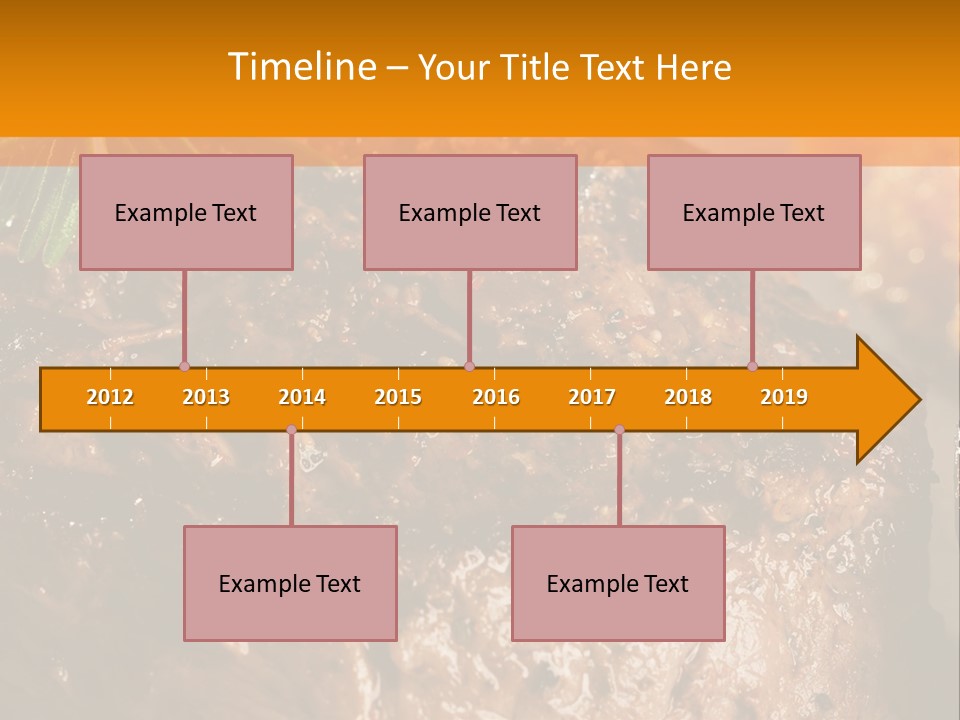 Timeline – Your Title Text Here

Example Text

Example Text

Example Text

2012 2013 2014 2015 2016 2017 2018 2019

Example Text

Example Text